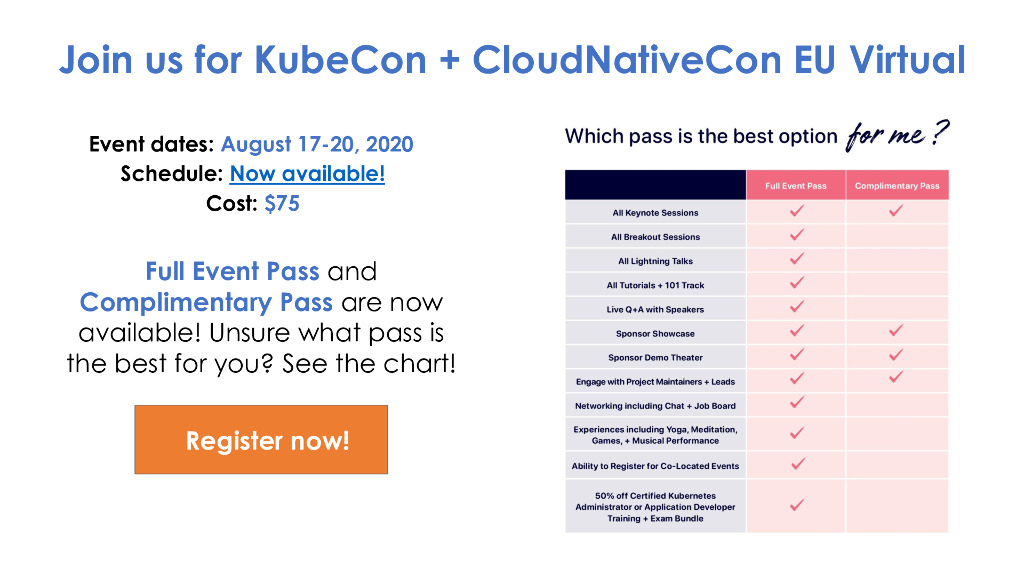 Join us for KubeCon + CloudNativeCon EU Virtual

Event dates: August 17-20, 2020
Schedule: Now available!
Cost: $75

Full Event Pass and Complimentary Pass are now available! Unsure what pass is the best for you? See the chart!

Register now!

Which pass is the best option for me?

| | Full Event Pass | Complimentary Pass |
|---|---|---|
| All Keynote Sessions | ✓ | ✓ |
| All Breakout Sessions | ✓ | |
| All Lightning Talks | ✓ | |
| All Tutorials + 101 Track | ✓ | |
| Live Q+A with Speakers | ✓ | |
| Sponsor Showcase | ✓ | ✓ |
| Sponsor Demo Theater | ✓ | ✓ |
| Engage with Project Maintainers + Leads | ✓ | ✓ |
| Networking including Chat + Job Board | ✓ | |
| Experiences including Yoga, Meditation, Games, + Musical Performance | ✓ | |
| Ability to Register for Co-Located Events | ✓ | |
| 50% off Certified Kubernetes Administrator or Application Developer Training + Exam Bundle | ✓ | |